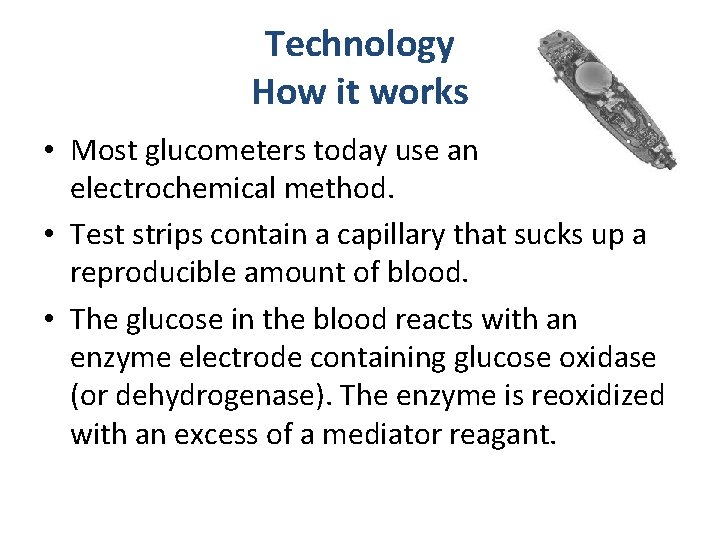 Technology
How it works

• Most glucometers today use an electrochemical method.

• Test strips contain a capillary that sucks up a reproducible amount of blood.

• The glucose in the blood reacts with an enzyme electrode containing glucose oxidase (or dehydrogenase). The enzyme is reoxidized with an excess of a mediator reagant.